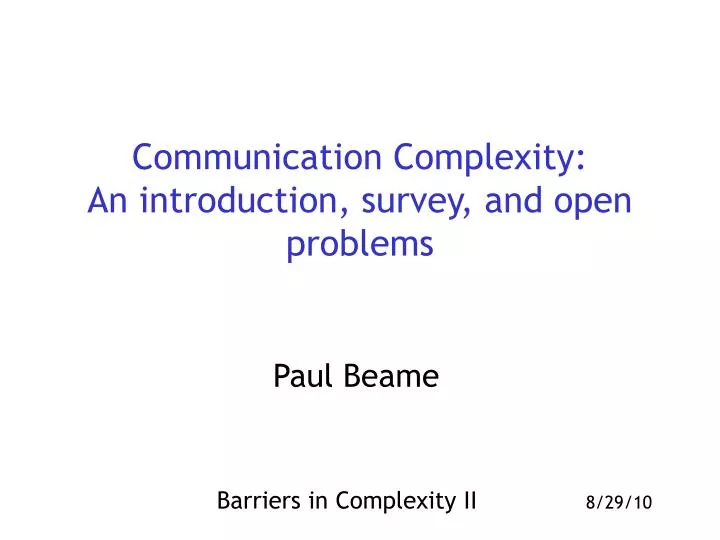 Communication Complexity:
An introduction, survey, and open problems

Paul Beame

Barriers in Complexity II 8/29/10